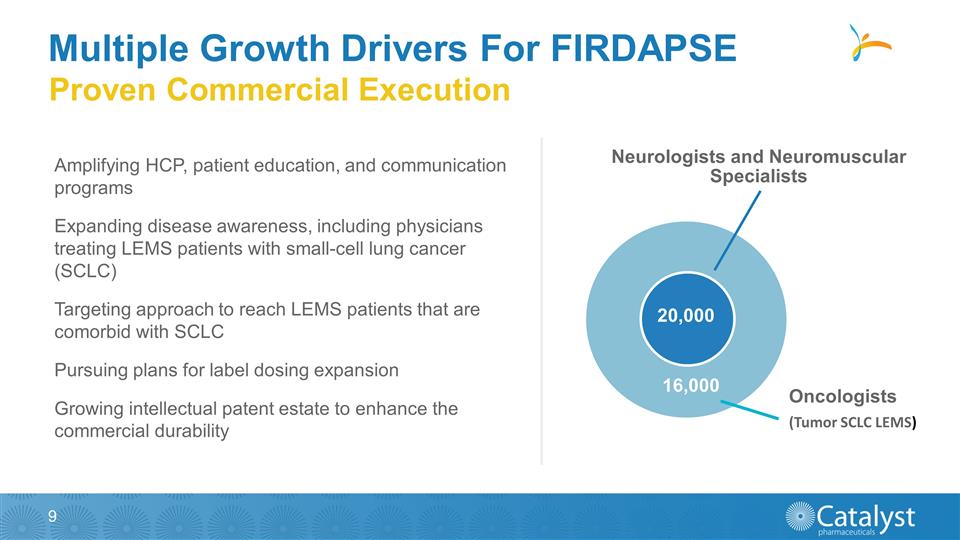 Multiple Growth Drivers For FIRDAPSE
Proven Commercial Execution

Amplifying HCP, patient education, and communication programs

Expanding disease awareness, including physicians treating LEMS patients with small-cell lung cancer (SCLC)

Targeting approach to reach LEMS patients that are comorbid with SCLC

Pursuing plans for label dosing expansion

Growing intellectual patent estate to enhance the commercial durability

Neurologists and Neuromuscular Specialists

20,000

16,000

Oncologists
(Tumor SCLC LEMS)

9

Catalyst pharmaceuticals